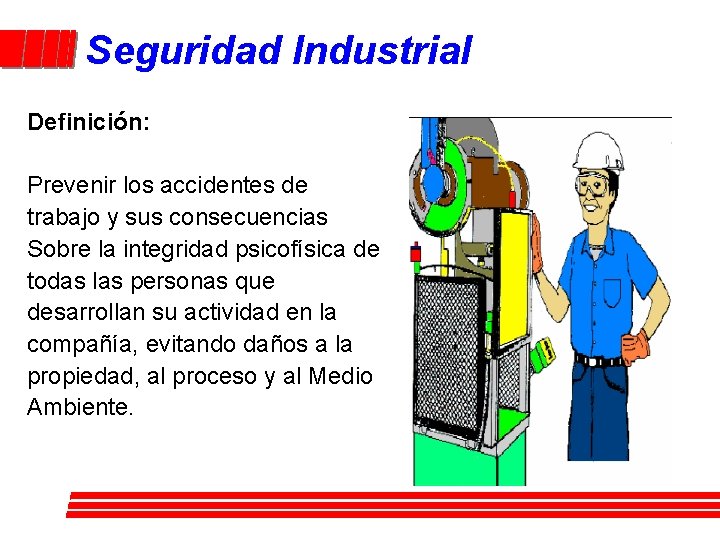 Seguridad Industrial

Definición:

Prevenir los accidentes de trabajo y sus consecuencias Sobre la integridad psicofísica de todas las personas que desarrollan su actividad en la compañía, evitando daños a la propiedad, al proceso y al Medio Ambiente.